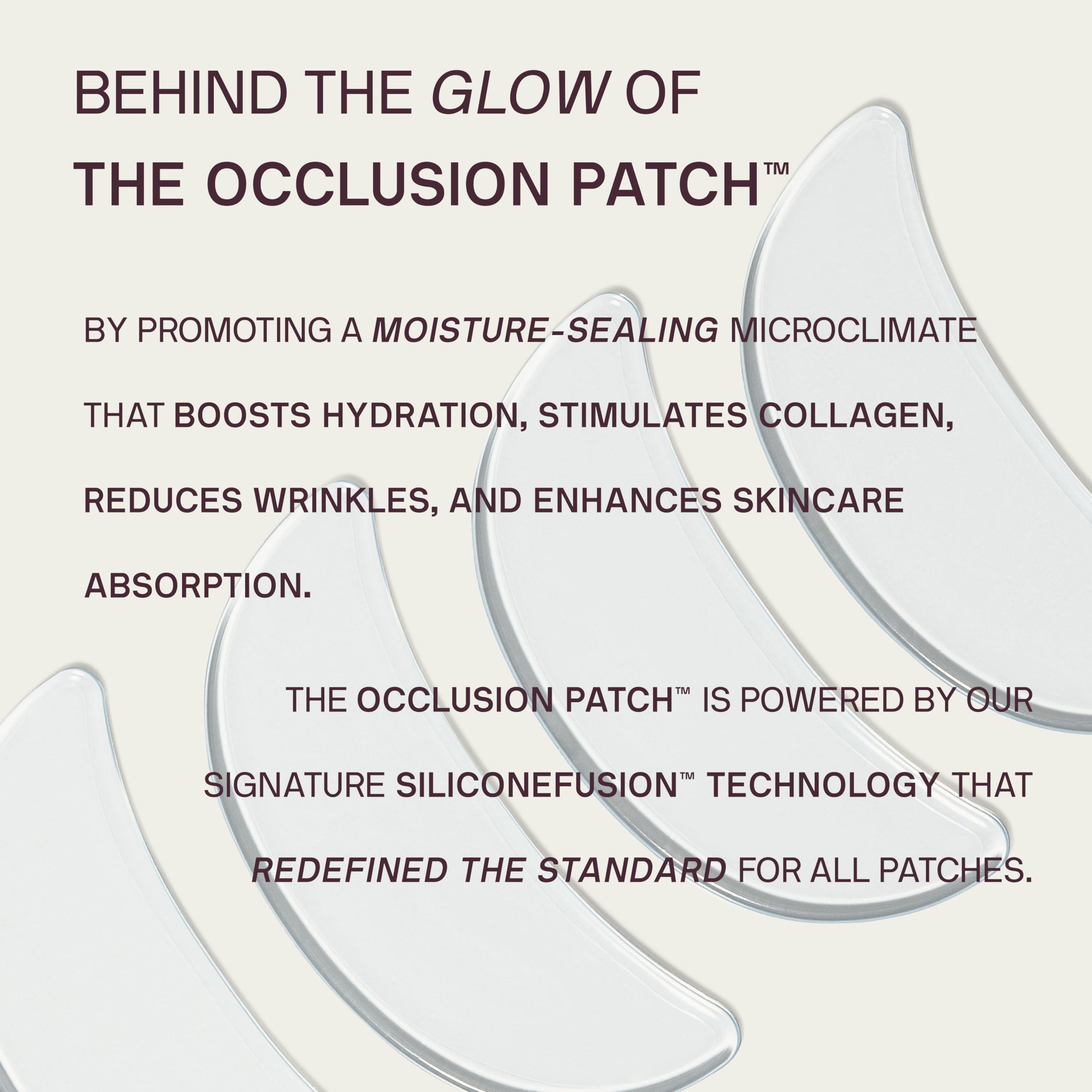 BEHIND THE GLOW OF
THE OCCLUSION PATCH™

BY PROMOTING A MOISTURE-SEALING MICROCLIMATE THAT BOOSTS HYDRATION, STIMULATES COLLAGEN, REDUCES WRINKLES, AND ENHANCES SKINCARE ABSORPTION.

THE OCCLUSION PATCH™ IS POWERED BY OUR SIGNATURE SILICONEFUSION™ TECHNOLOGY THAT REDEFINED THE STANDARD FOR ALL PATCHES.